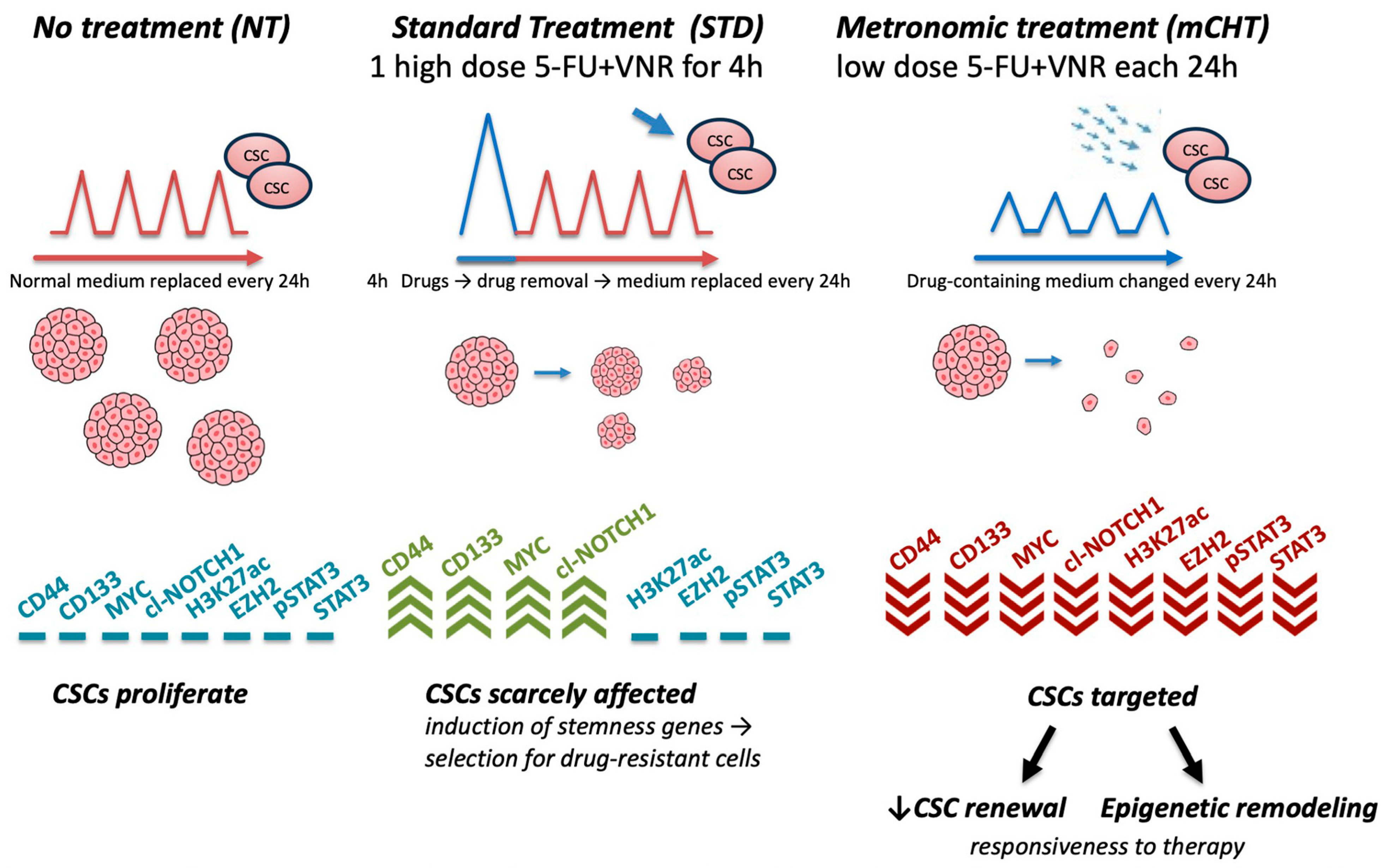 No treatment (NT)

CSC
CSC

Normal medium replaced every 24h

CD44 CD133 MYC cl-NOTCH1 H3K27ac EZH2 pSTAT3 STAT3

CSCs proliferate

Standard Treatment (STD)
1 high dose 5-FU+VNR for 4h

CSC
CSC

4h Drugs → drug removal → medium replaced every 24h

CD44 CD133 MYC cl-NOTCH1 H3K27ac EZH2 pSTAT3 STAT3

CSCs scarcely affected
induction of stemness genes → selection for drug-resistant cells

Metronomic treatment (mCHT)
low dose 5-FU+VNR each 24h

CSC
CSC

Drug-containing medium changed every 24h

CD44 CD133 MYC cl-NOTCH1 H3K27ac EZH2 pSTAT3 STAT3

CSCs targeted

↓CSC renewal Epigenetic remodeling
responsiveness to therapy